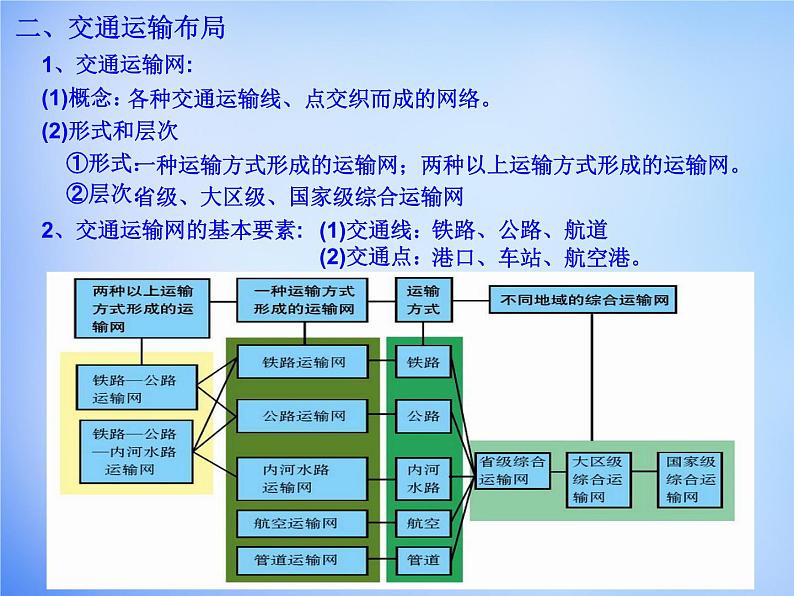 二、交通运输布局

1、交通运输网:

(1)概念：各种交通运输线、点交织而成的网络。

(2)形式和层次

①形式:一种运输方式形成的运输网；两种以上运输方式形成的运输网。

②层次省级、大区级、国家级综合运输网

2、交通运输网的基本要素：(1)交通线：铁路、公路、航道
(2)交通点：港口、车站、航空港。

两种以上运输方式形成的运输网

一种运输方式形成的运输网

运输方式

不同地域的综合运输网

铁路—公路运输网

铁路—公路—内河水路运输网

铁路运输网

公路运输网

内河水路运输网

航空运输网

管道运输网

铁路

公路

内河水路

航空

管道

省级综合运输网

大区级综合运输网

国家级综合运输网